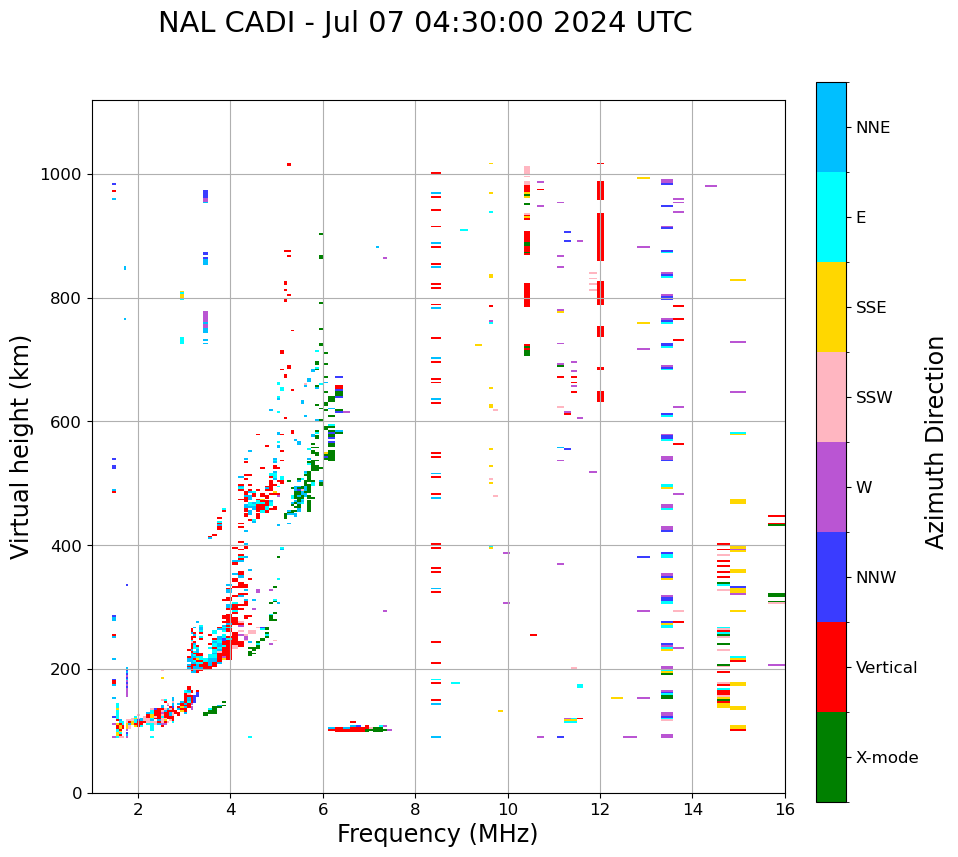 NAL CADI - Jul 07 04:30:00 2024 UTC

Virtual height (km)

1000
800
600
400
200
0

2
4
6
8
10
12
14
16

Frequency (MHz)

NNE
E
SSE
SSW
W
NNW
Vertical
X-mode

Azimuth Direction